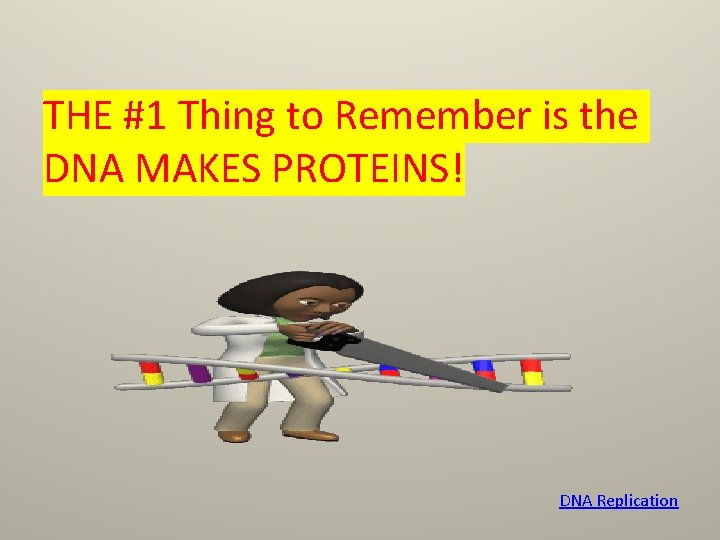 THE #1 Thing to Remember is the DNA MAKES PROTEINS!

DNA Replication